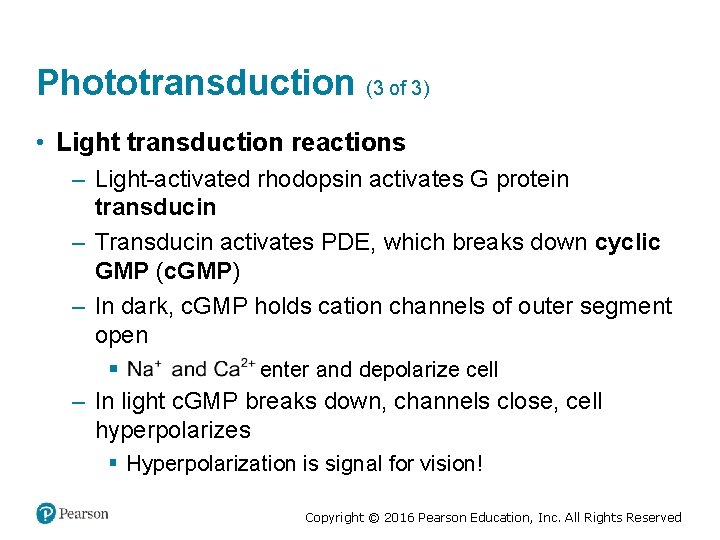 Phototransduction (3 of 3)

• Light transduction reactions

– Light-activated rhodopsin activates G protein transducin

– Transducin activates PDE, which breaks down cyclic GMP (cGMP)

– In dark, cGMP holds cation channels of outer segment open

▪ $Na^+$ and $Ca^{2+}$ enter and depolarize cell

– In light cGMP breaks down, channels close, cell hyperpolarizes

▪ Hyperpolarization is signal for vision!

Pearson

Copyright © 2016 Pearson Education, Inc. All Rights Reserved